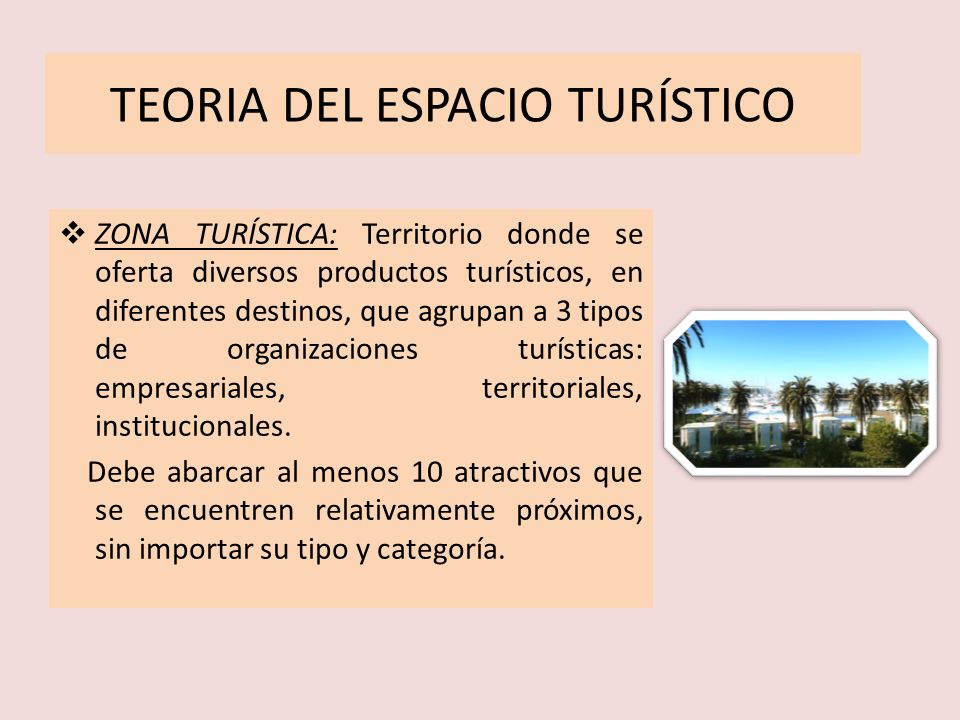 TEORIA DEL ESPACIO TURÍSTICO

❖ ZONA TURÍSTICA: Territorio donde se oferta diversos productos turísticos, en diferentes destinos, que agrupan a 3 tipos de organizaciones turísticas: empresariales, territoriales, institucionales.

Debe abarcar al menos 10 atractivos que se encuentren relativamente próximos, sin importar su tipo y categoría.